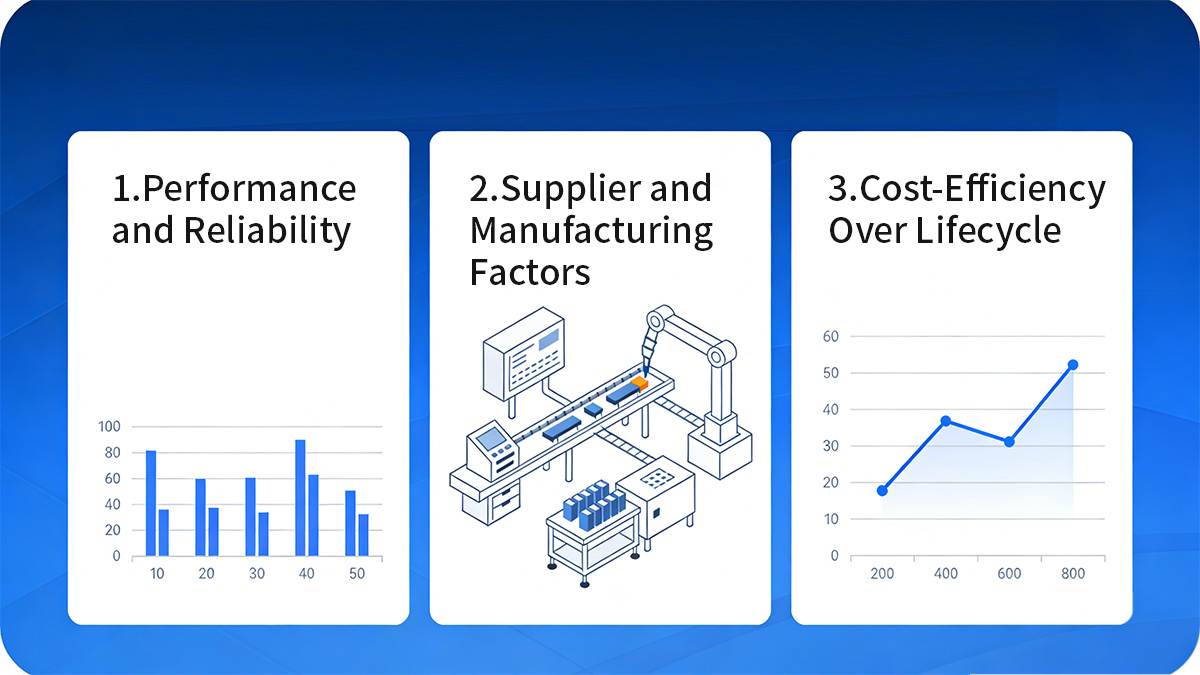 1.Performance and Reliability

100
80
60
40
20
0
10 20 30 40 50

2.Supplier and Manufacturing Factors

3.Cost-Efficiency Over Lifecycle

60
50
40
30
20
10
0
200 400 600 800